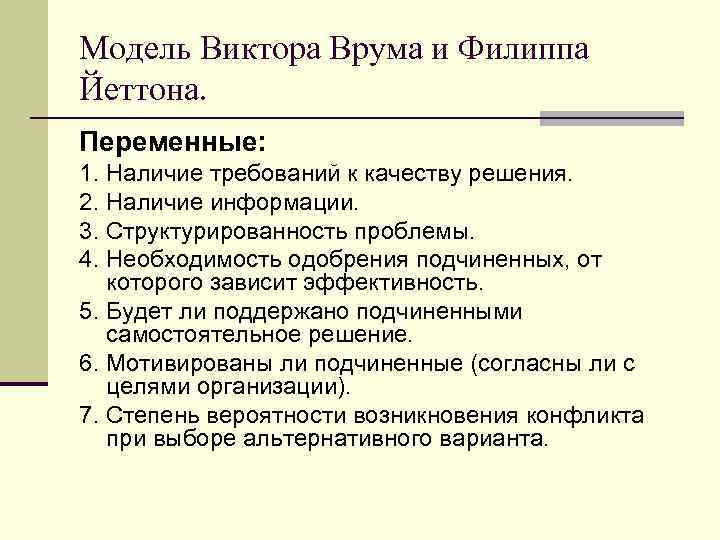 Модель Виктора Врума и Филиппа Йеттона.

Переменные:

1. Наличие требований к качеству решения.
2. Наличие информации.
3. Структурированность проблемы.
4. Необходимость одобрения подчиненных, от которого зависит эффективность.
5. Будет ли поддержано подчиненными самостоятельное решение.
6. Мотивированы ли подчиненные (согласны ли с целями организации).
7. Степень вероятности возникновения конфликта при выборе альтернативного варианта.